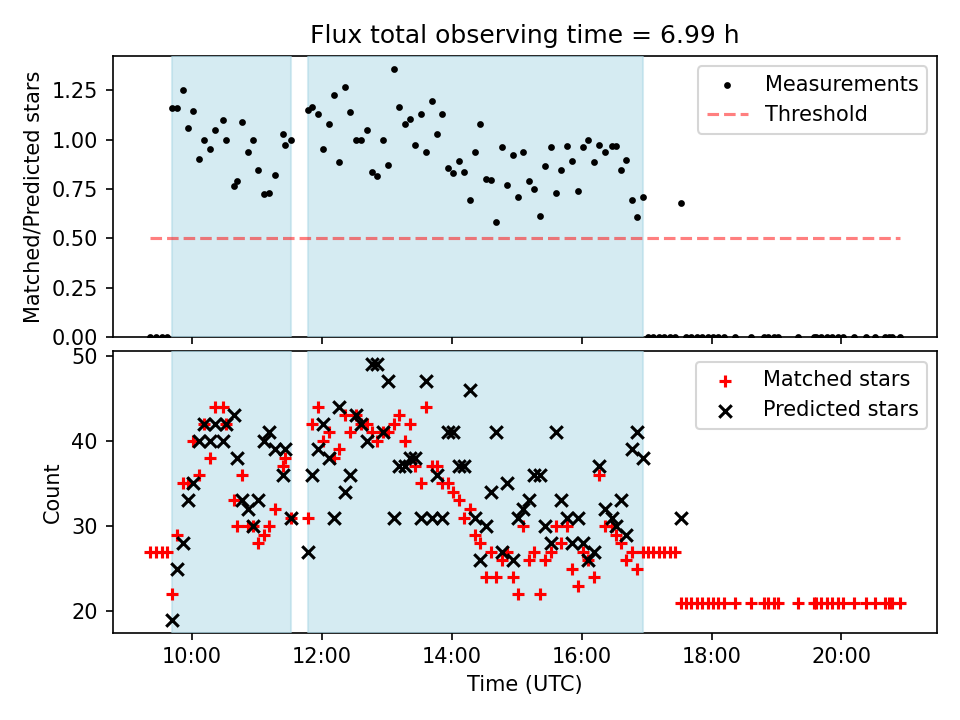 Flux total observing time = 6.99 h

Matched/Predicted stars

1.25
1.00
0.75
0.50
0.25
0.00

Measurements
Threshold

Count

50
40
30
20

Matched stars
Predicted stars

10:00
12:00
14:00
16:00
18:00
20:00

Time (UTC)